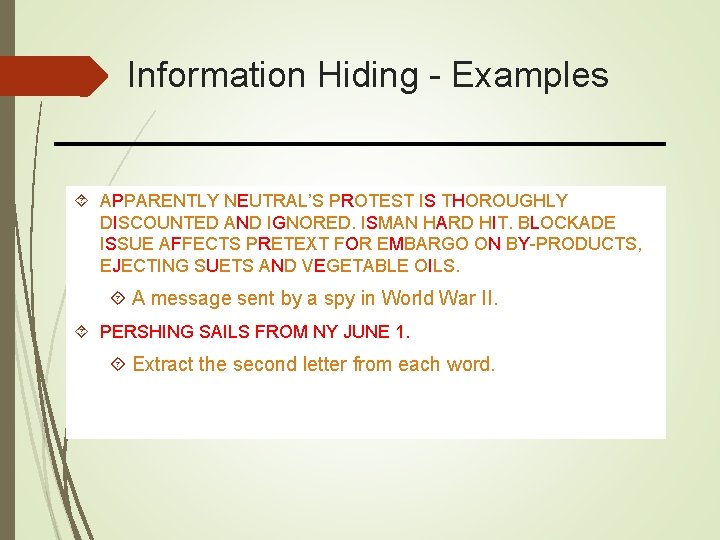 Information Hiding - Examples

APPARENTLY NEUTRAL'S PROTEST IS THOROUGHLY DISCOUNTED AND IGNORED. ISMAN HARD HIT. BLOCKADE ISSUE AFFECTS PRETEXT FOR EMBARGO ON BY-PRODUCTS, EJECTING SUETS AND VEGETABLE OILS.

A message sent by a spy in World War II.

PERSHING SAILS FROM NY JUNE 1.

Extract the second letter from each word.